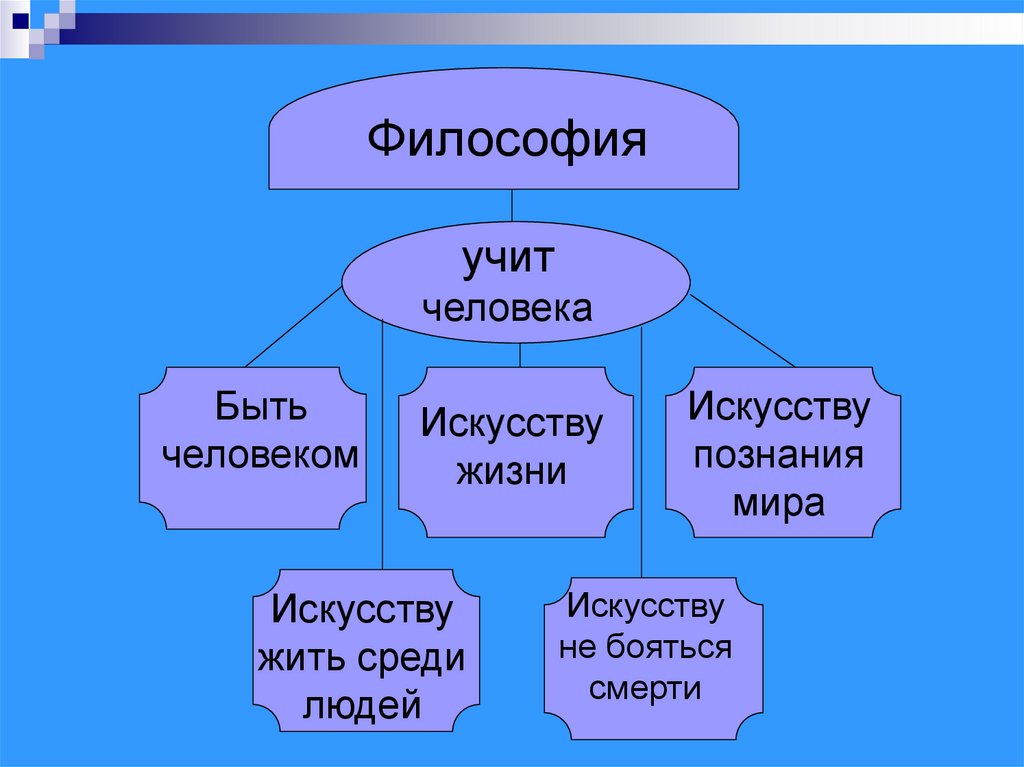 Философия

учит человека

Быть человеком

Искусству жизни

Искусству познания мира

Искусству жить среди людей

Искусству не бояться смерти